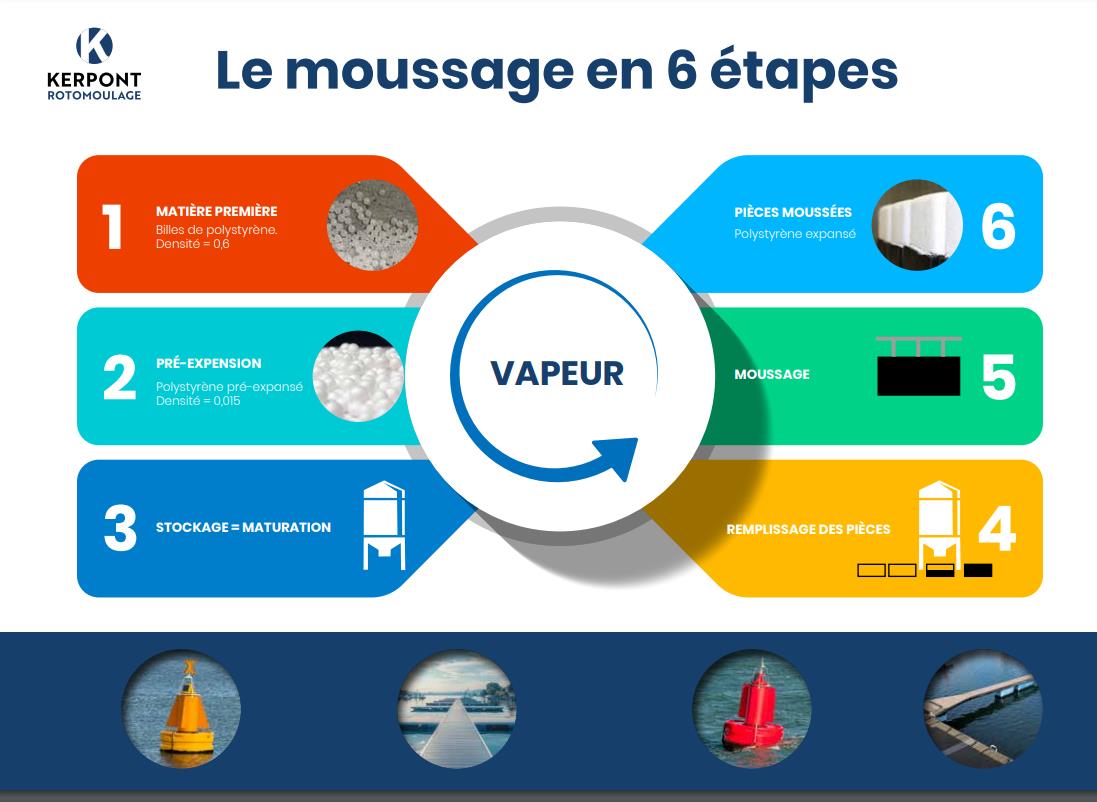 KERPONT
ROTOMOULAGE

Le moussage en 6 étapes

1
MATIÈRE PREMIÈRE
Billes de polystyrène.
Densité = 0,6

2
PRÉ-EXPENSION
Polystyrène pré-expansé
Densité = 0,015

3
STOCKAGE = MATURATION

VAPEUR

PIÈCES MOUSSÉES
Polystyrène expansé
6

MOUSSAGE
5

REMPLISSAGE DES PIÈCES
4